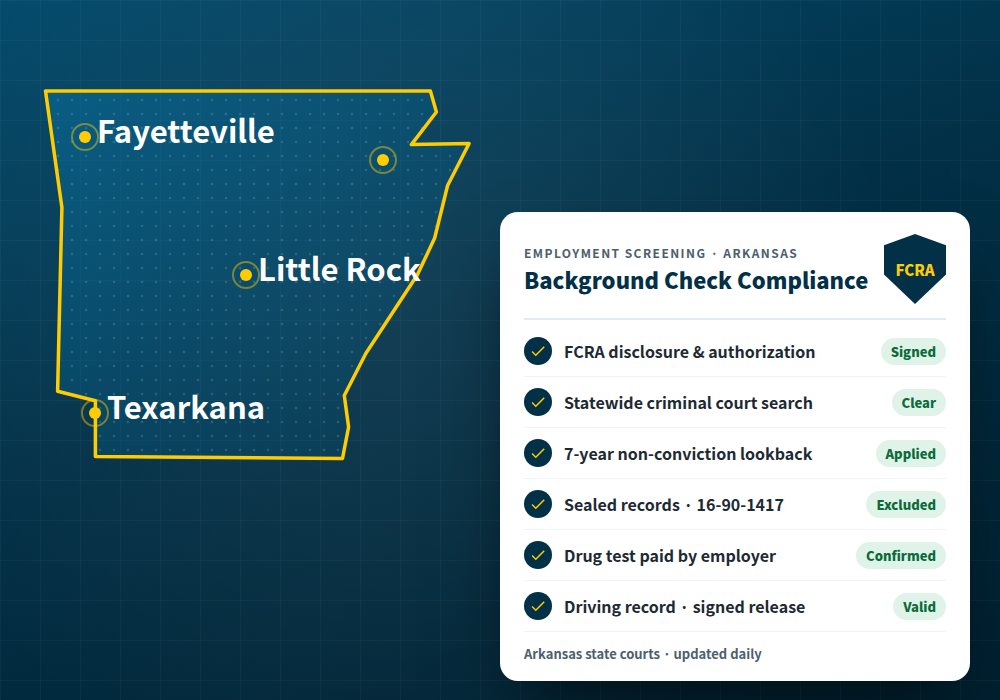 Fayetteville

Little Rock

Texarkana

EMPLOYMENT SCREENING · ARKANSAS

Background Check Compliance

FCRA

FCRA disclosure & authorization Signed

Statewide criminal court search Clear

7-year non-conviction lookback Applied

Sealed records · 16-90-1417 Excluded

Drug test paid by employer Confirmed

Driving record · signed release Valid

Arkansas state courts · updated daily